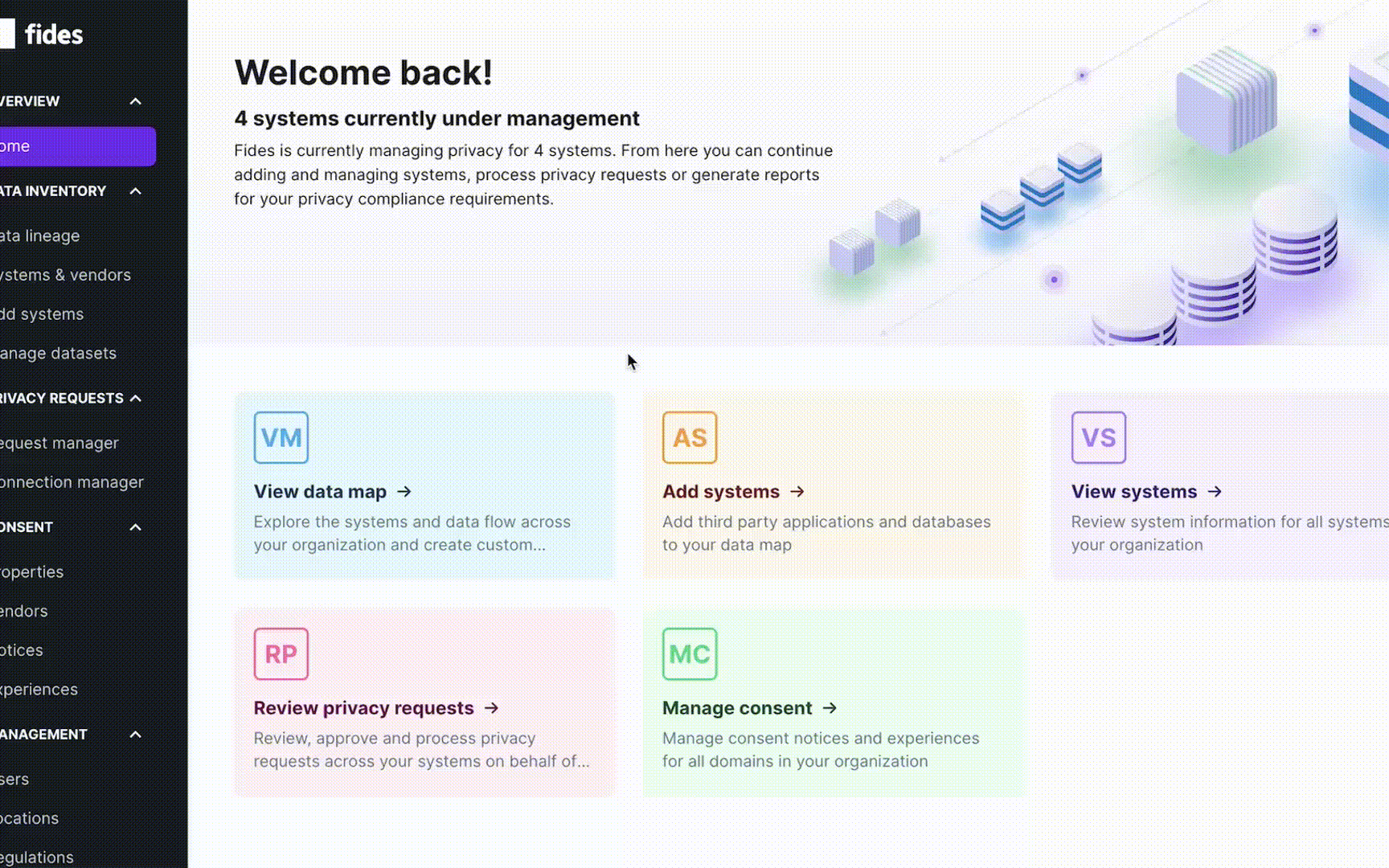 fides

VERVIEW

ome

ATA INVENTORY

ata lineage

ystems & vendors

dd systems

anage datasets

RIVACY REQUESTS

equest manager

onnection manager

ONSENT

operties

endors

otices

xperiences

ANAGEMENT

sers

ocations

egulations

Welcome back!

4 systems currently under management

Fides is currently managing privacy for 4 systems. From here you can continue adding and managing systems, process privacy requests or generate reports for your privacy compliance requirements.

VM
View data map →
Explore the systems and data flow across your organization and create custom...

AS
Add systems →
Add third party applications and databases to your data map

VS
View systems →
Review system information for all systems your organization

RP
Review privacy requests →
Review, approve and process privacy requests across your systems on behalf of...

MC
Manage consent →
Manage consent notices and experiences for all domains in your organization